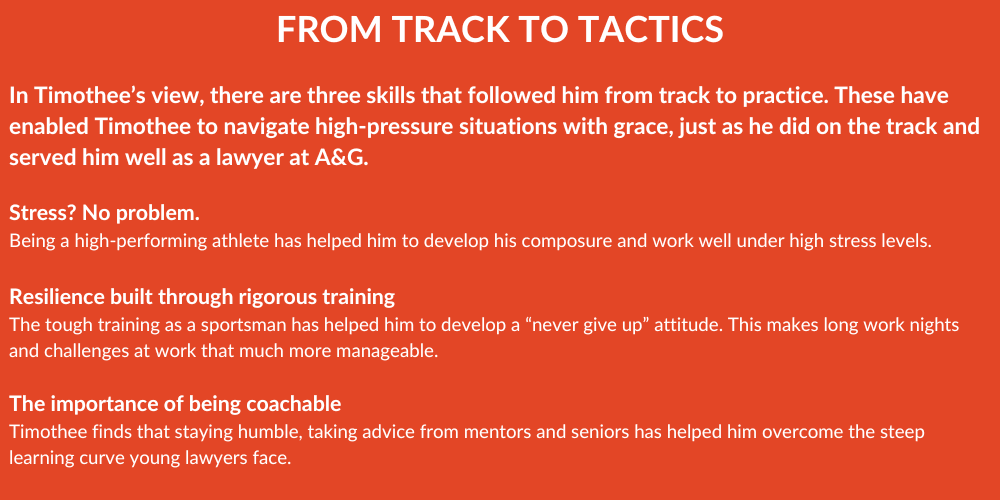 FROM TRACK TO TACTICS

In Timothee's view, there are three skills that followed him from track to practice. These have enabled Timothee to navigate high-pressure situations with grace, just as he did on the track and served him well as a lawyer at A&G.

Stress? No problem.
Being a high-performing athlete has helped him to develop his composure and work well under high stress levels.

Resilience built through rigorous training
The tough training as a sportsman has helped him to develop a "never give up" attitude. This makes long work nights and challenges at work that much more manageable.

The importance of being coachable
Timothee finds that staying humble, taking advice from mentors and seniors has helped him overcome the steep learning curve young lawyers face.